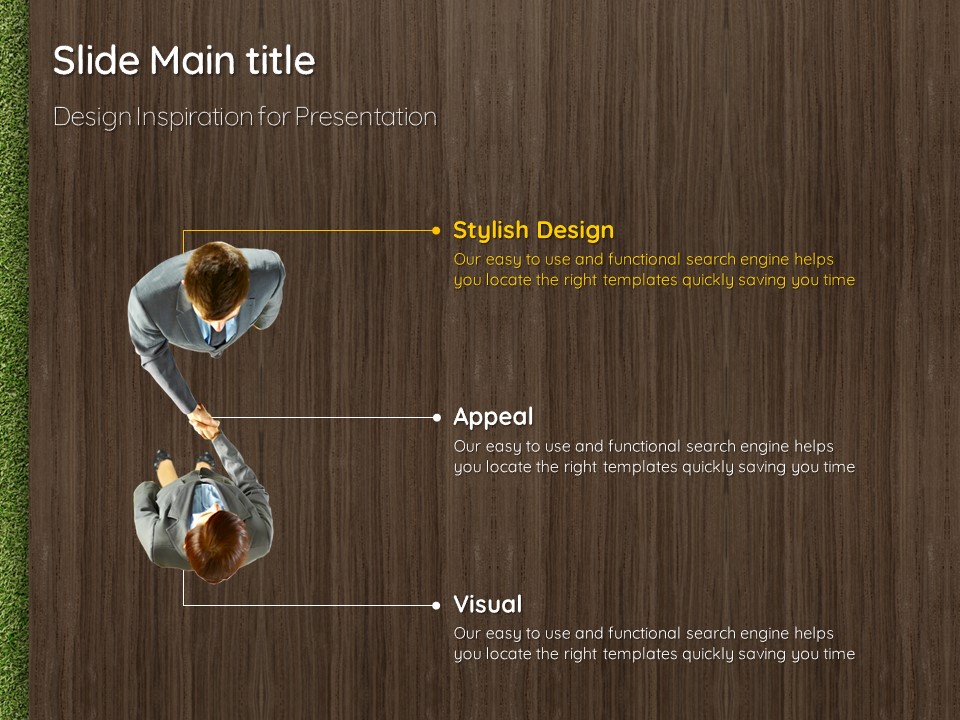 Slide Main title

Design Inspiration for Presentation

Stylish Design

Our easy to use and functional search engine helps you locate the right templates quickly saving you time

Appeal

Our easy to use and functional search engine helps you locate the right templates quickly saving you time

Visual

Our easy to use and functional search engine helps you locate the right templates quickly saving you time